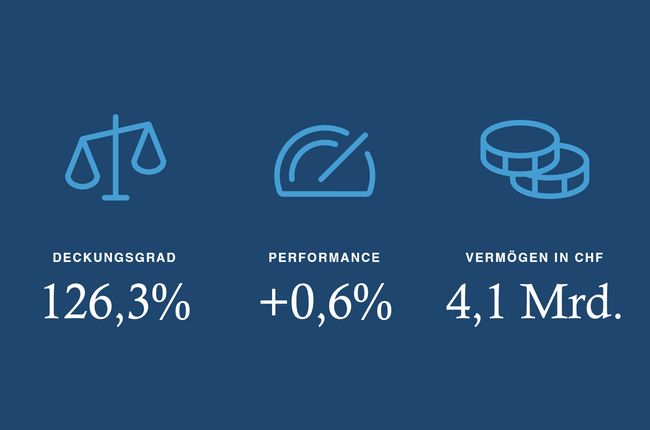 DECKUNGSGRAD
126,3%

PERFORMANCE
+0,6%

VERMÖGEN IN CHF
4,1 Mrd.